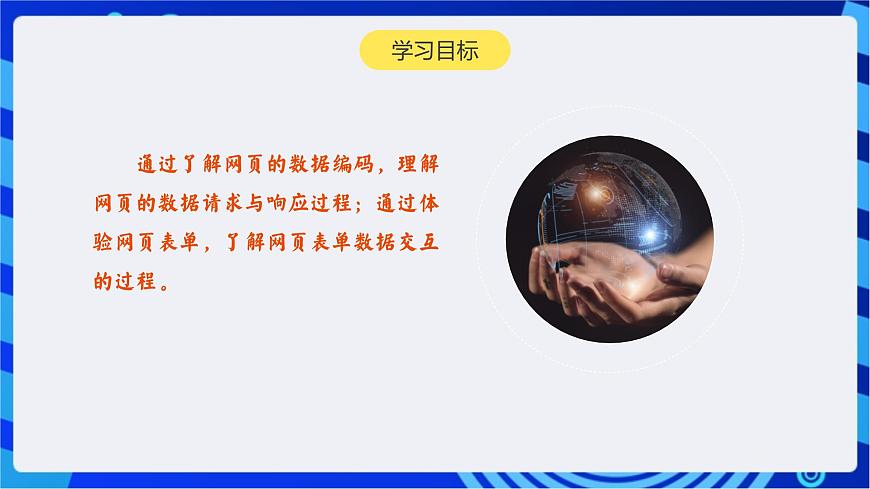 学习目标

通过了解网页的数据编码，理解网页的数据请求与响应过程；通过体验网页表单，了解网页表单数据交互的过程。